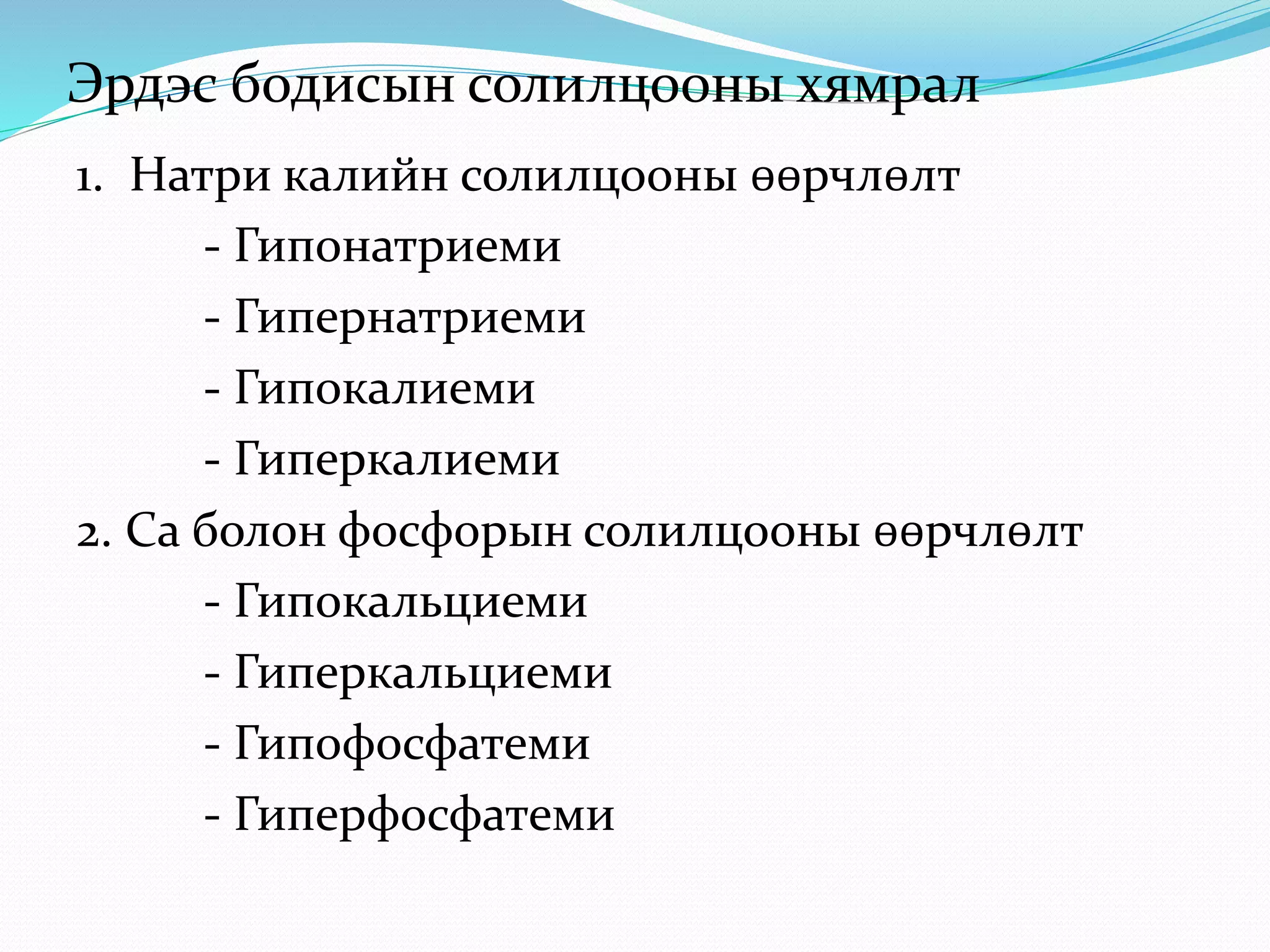 Эрдэс бодисын солилцооны хямрал

1. Натри калийн солилцооны өөрчлөлт

- Гипонатриеми
- Гипернатриеми
- Гипокалиеми
- Гиперкалиеми

2. Са болон фосфорын солилцооны өөрчлөлт

- Гипокальциеми
- Гиперкальциеми
- Гипофосфатеми
- Гиперфосфатеми